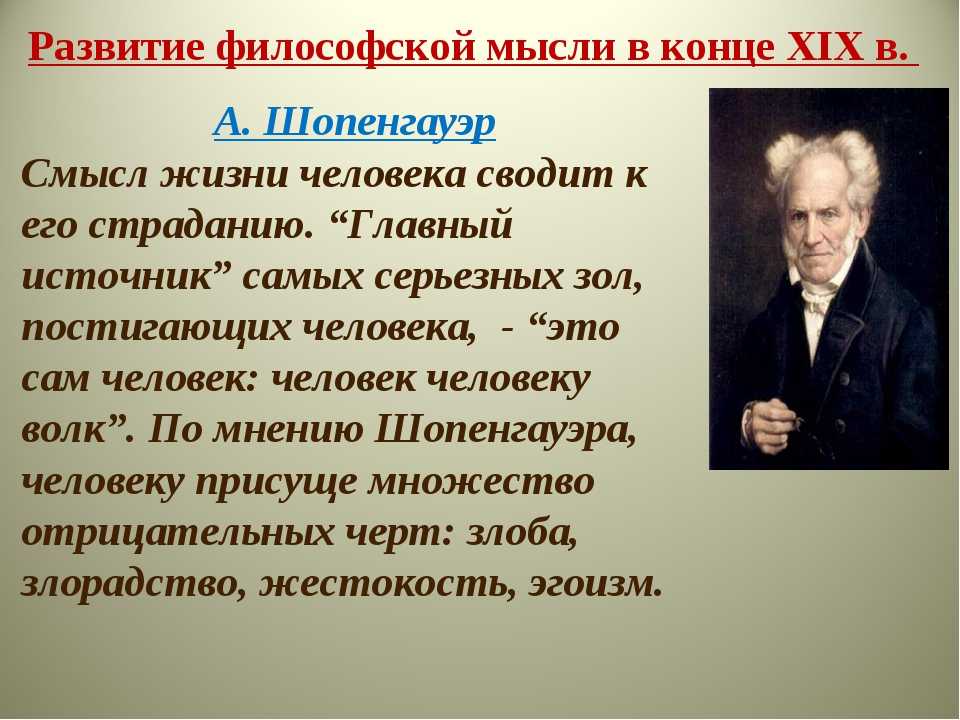 Развитие философской мысли в конце XIX в.

А. Шопенгауэр

Смысл жизни человека сводит к его страданию. “Главный источник” самых серьезных зол, постигающих человека, - “это сам человек: человек человеку волк”. По мнению Шопенгауэра, человеку присуще множество отрицательных черт: злоба, злорадство, жестокость, эгоизм.